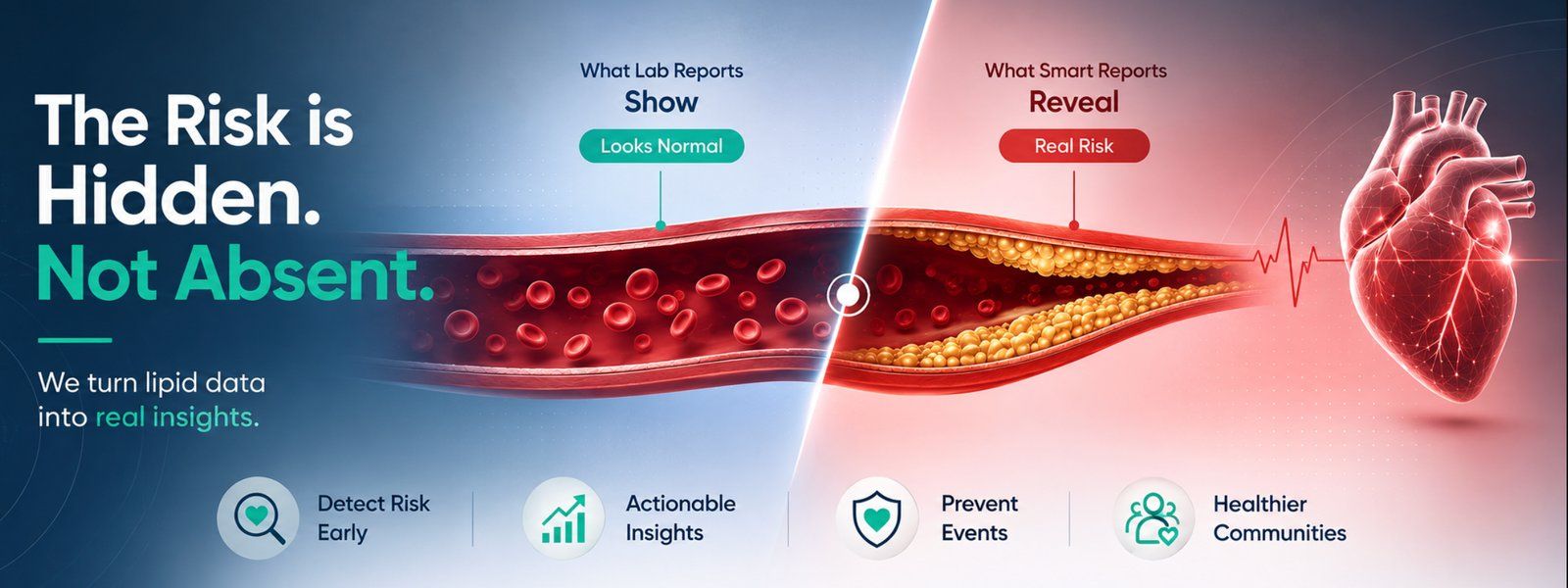 The Risk is Hidden. Not Absent.

We turn lipid data into real insights.

What Lab Reports
Show
Looks Normal

What Smart Reports
Reveal
Real Risk

Detect Risk Early

Actionable Insights

Prevent Events

Healthier Communities